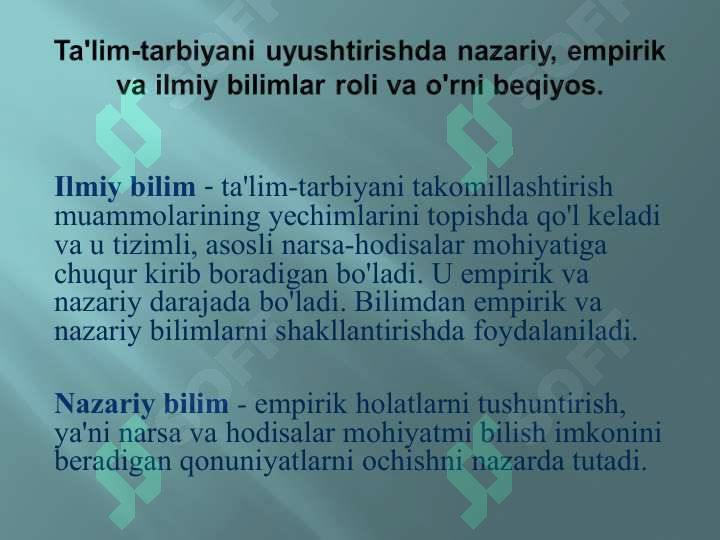 Ta'lim-tarbiyani uyushtirishda nazariy, empirik va ilmiy bilimlar roli va o'rni beqiyos.

Ilmiy bilim - ta'lim-tarbiyani takomillashtirish muammolarining yechimlarini topishda qo'l keladi va u tizimli, asosli narsa-hodisalar mohiyatiga chuqur kirib boradigan bo'ladi. U empirik va nazariy darajada bo'ladi. Bilimdan empirik va nazariy bilimlarni shakllantirishda foydalaniladi.

Nazariy bilim - empirik holatlarni tushuntirish, ya'ni narsa va hodisalar mohiyatmi bilish imkonini beradigan qonuniyatlarni ochishni nazarda tutadi.